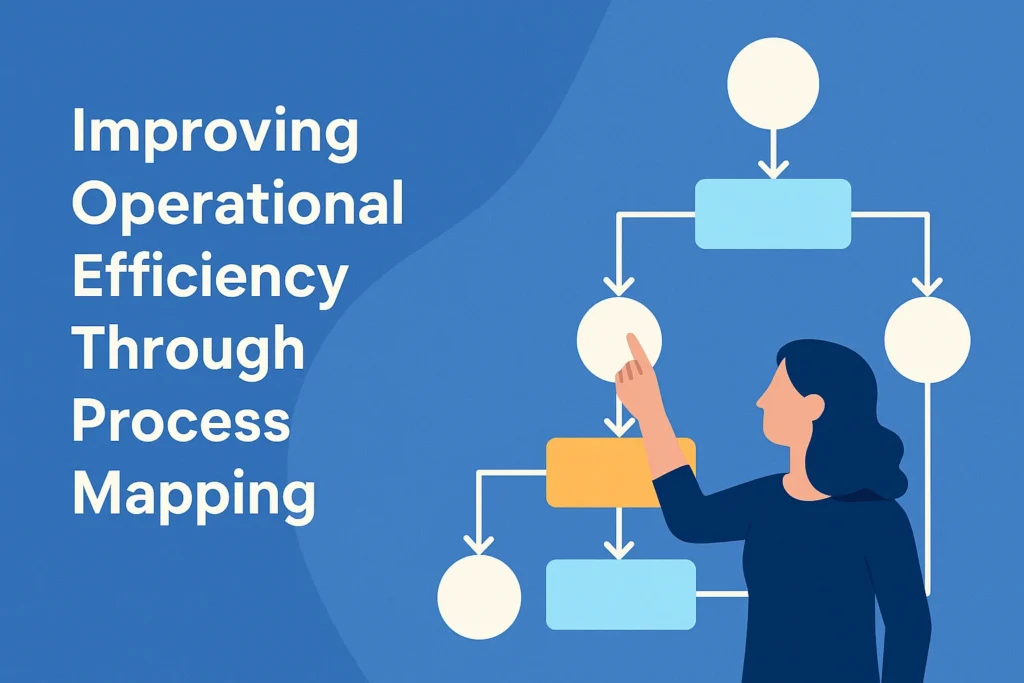 Improving Operational Efficiency Through Process Mapping